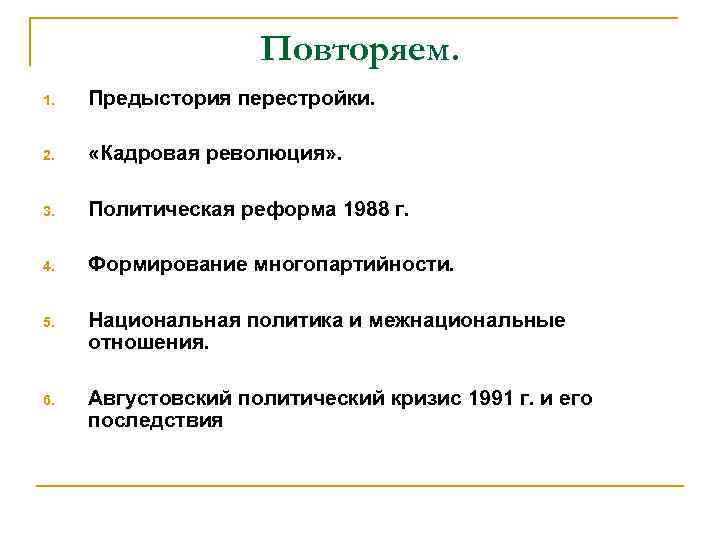 Повторяем.

1. Предыстория перестройки.

2. «Кадровая революция».

3. Политическая реформа 1988 г.

4. Формирование многопартийности.

5. Национальная политика и межнациональные отношения.

6. Августовский политический кризис 1991 г. и его последствия